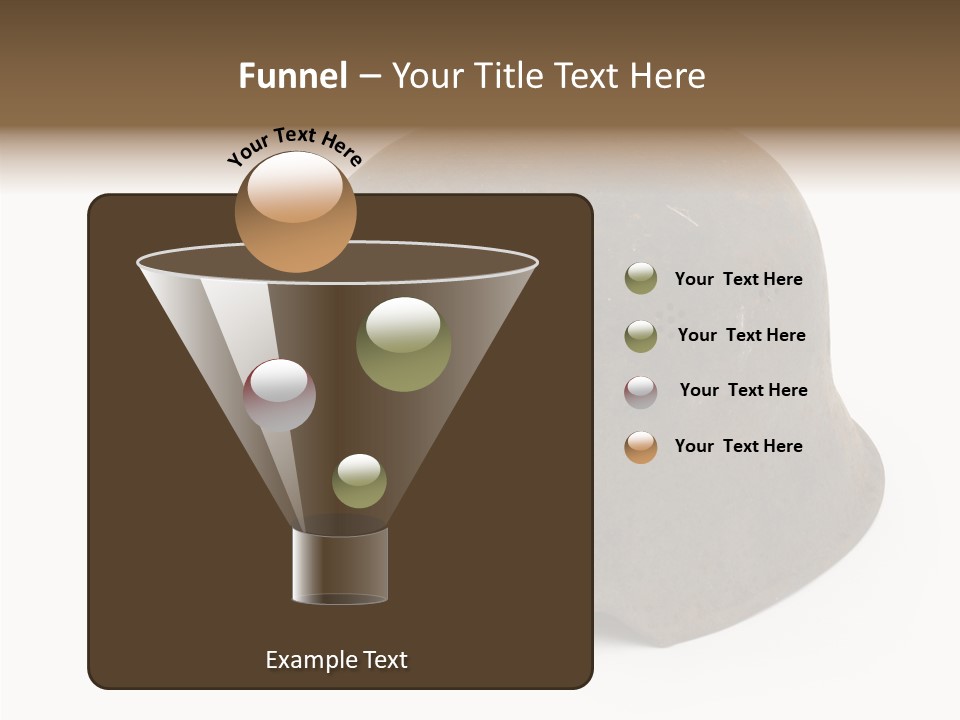 Funnel – Your Title Text Here

Your Text Here

Your Text Here

Your Text Here

Your Text Here

Your Text Here

Example Text